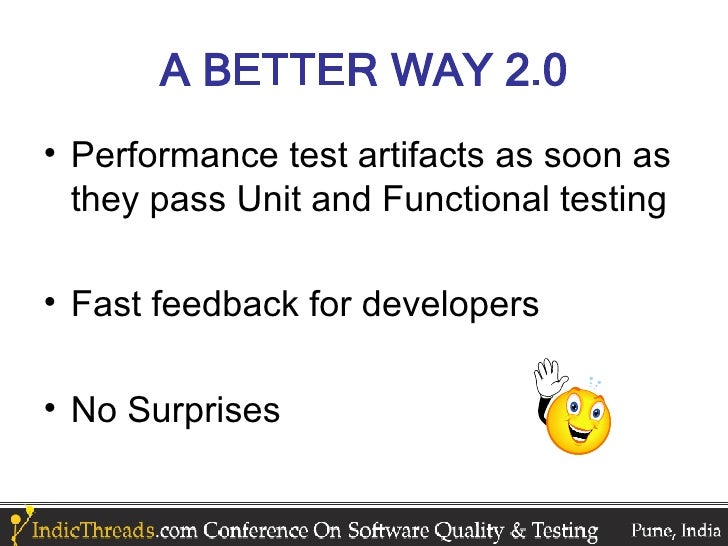 A BETTER WAY 2.0

• Performance test artifacts as soon as they pass Unit and Functional testing

• Fast feedback for developers

• No Surprises

IndicThreads.com Conference On Software Quality & Testing Pune, India